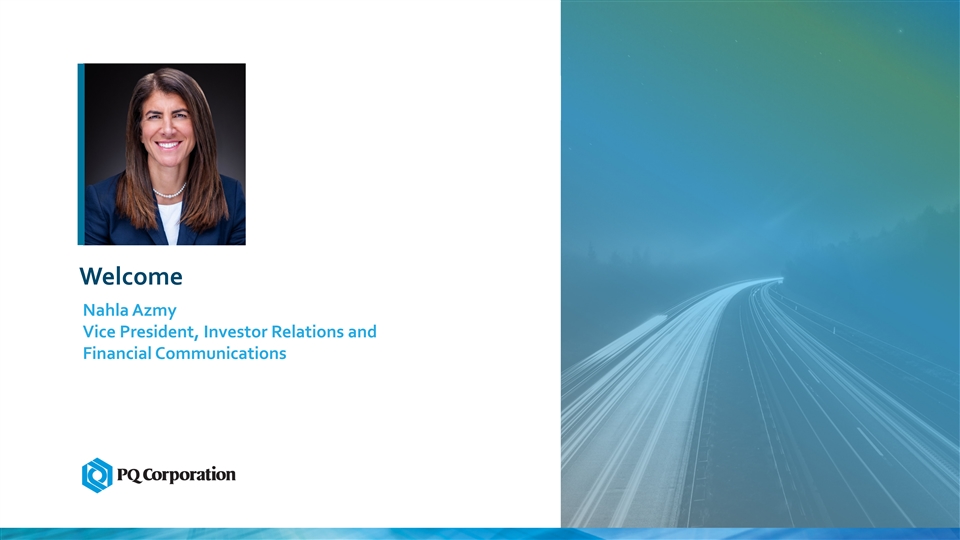 Welcome

Nahla Azmy
Vice President, Investor Relations and Financial Communications

PQ Corporation